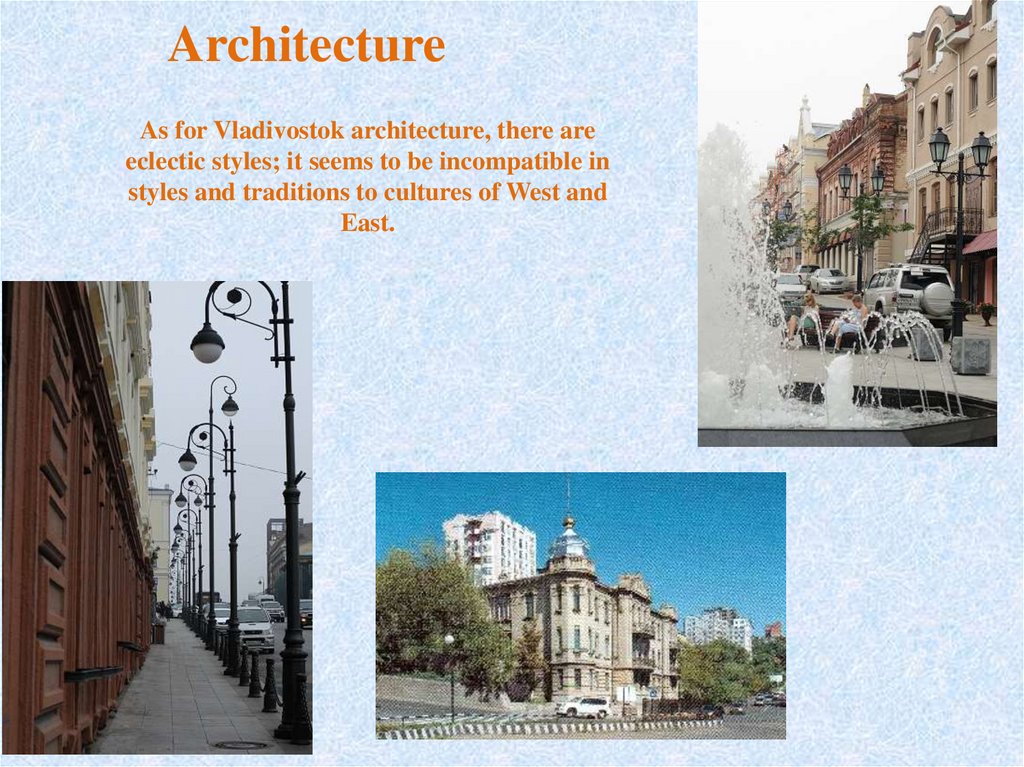 Architecture

As for Vladivostok architecture, there are eclectic styles; it seems to be incompatible in styles and traditions to cultures of West and East.